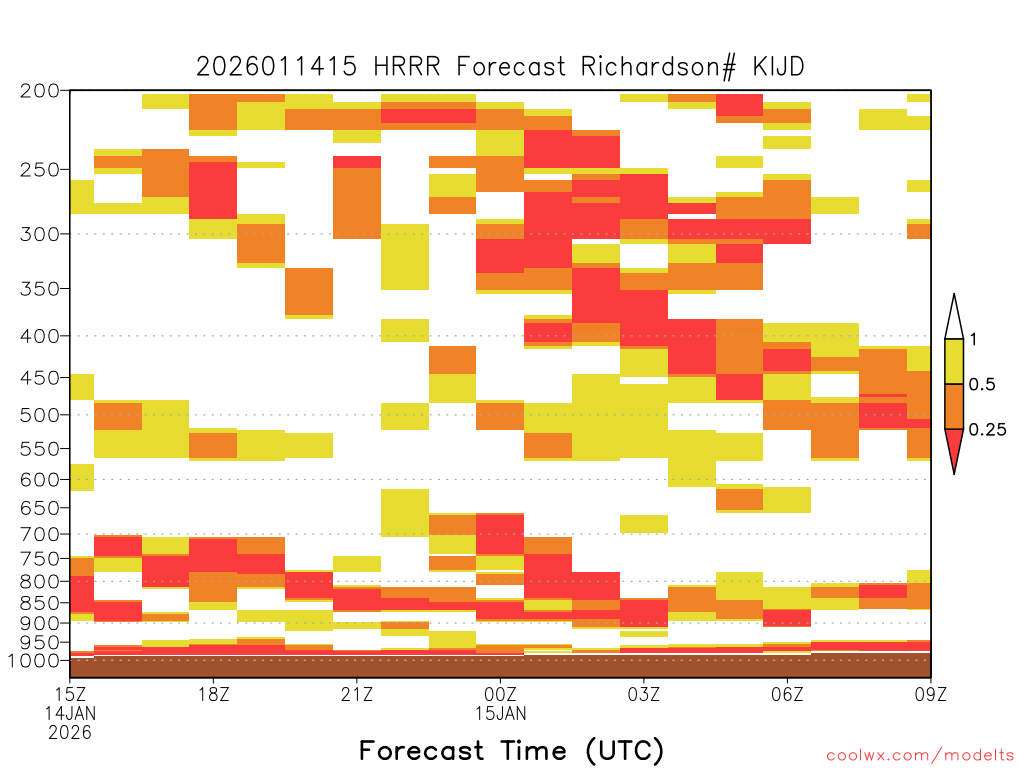 2026011415 HRRR Forecast Richardson# KIJD

200
250
300
350
400
450
500
550
600
650
700
750
800
850
900
950
1000

1
0.5
0.25

15Z
14JAN
2026
18Z
21Z
00Z
15JAN
03Z
06Z
09Z

Forecast Time (UTC)

coolwx.com/modelts